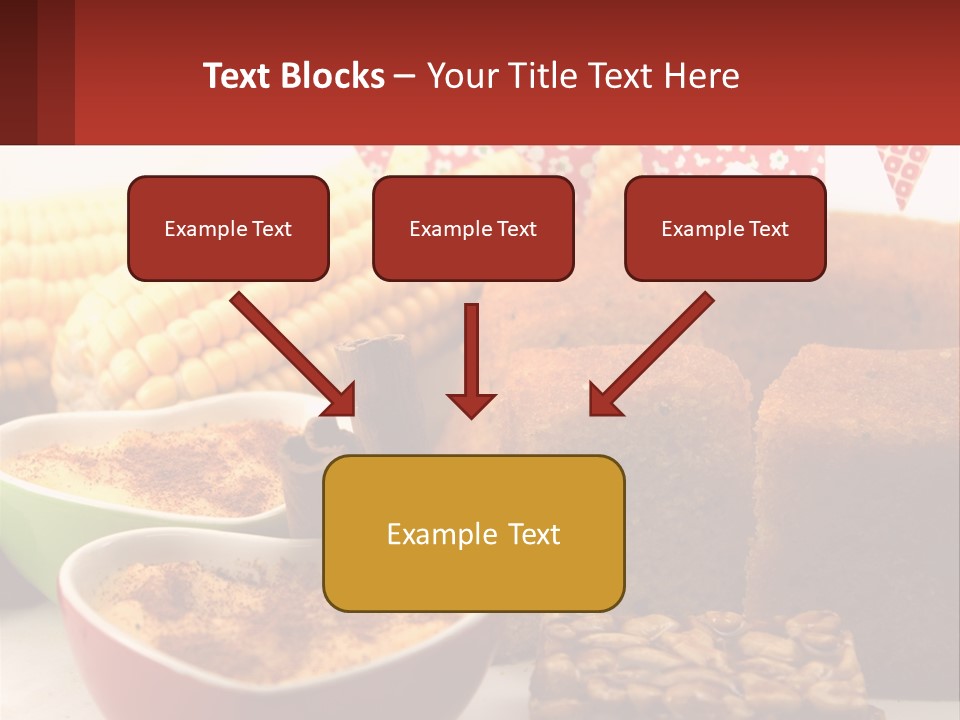 Text Blocks – Your Title Text Here

Example Text

Example Text

Example Text

Example Text